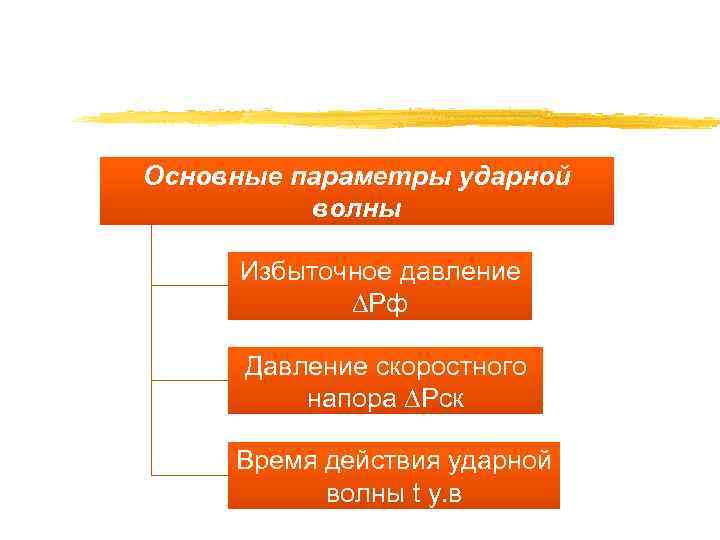 Основные параметры ударной волны

Избыточное давление ∆Рф

Давление скоростного напора ∆Рск

Время действия ударной волны t у.в